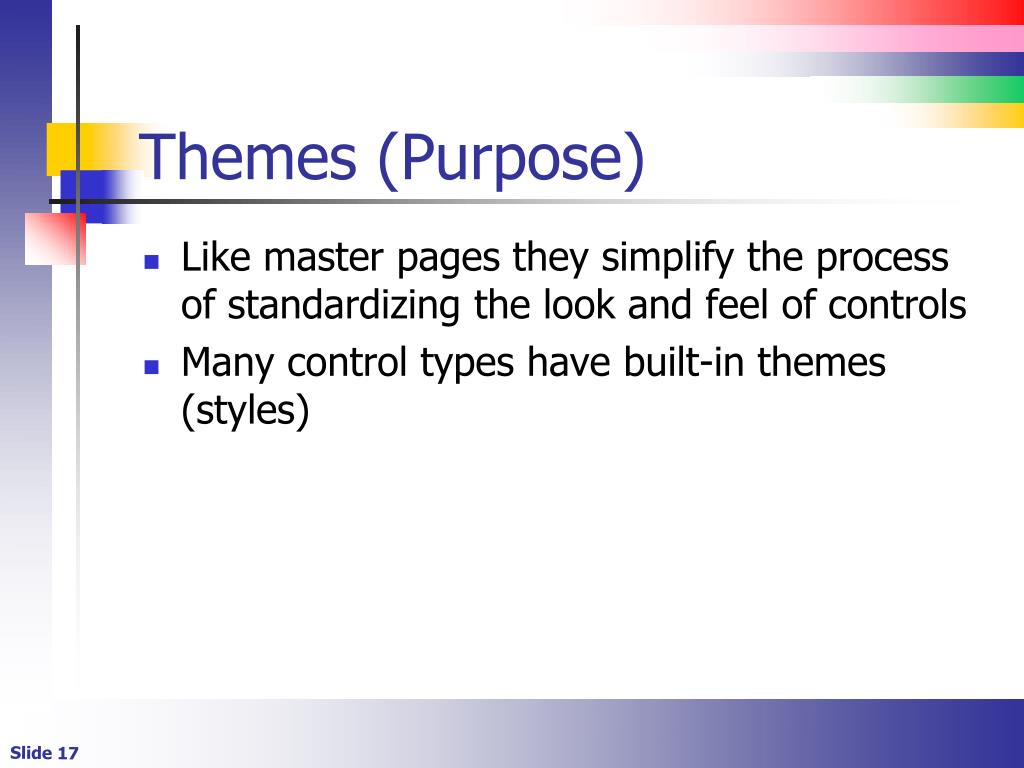 Themes (Purpose)

- Like master pages they simplify the process of standardizing the look and feel of controls
- Many control types have built-in themes (styles)

Slide 17